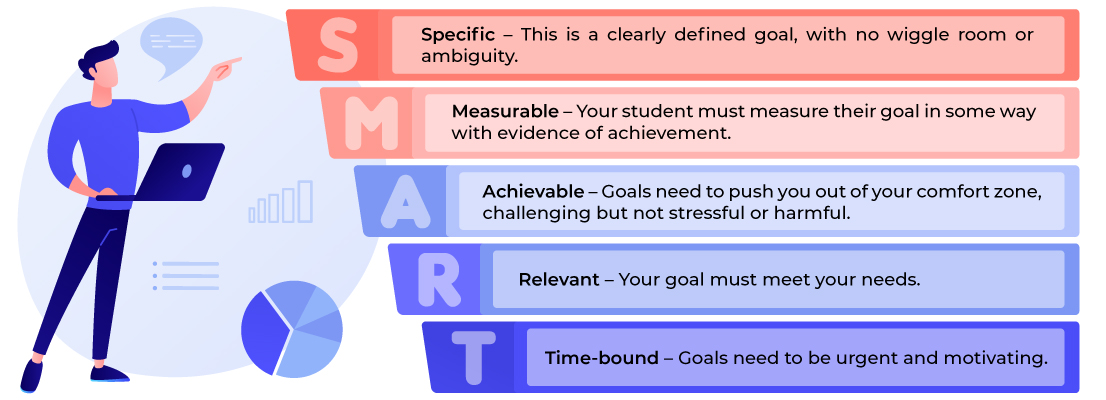 S

Specific – This is a clearly defined goal, with no wiggle room or ambiguity.

M

Measurable – Your student must measure their goal in some way with evidence of achievement.

A

Achievable – Goals need to push you out of your comfort zone, challenging but not stressful or harmful.

R

Relevant – Your goal must meet your needs.

T

Time-bound – Goals need to be urgent and motivating.